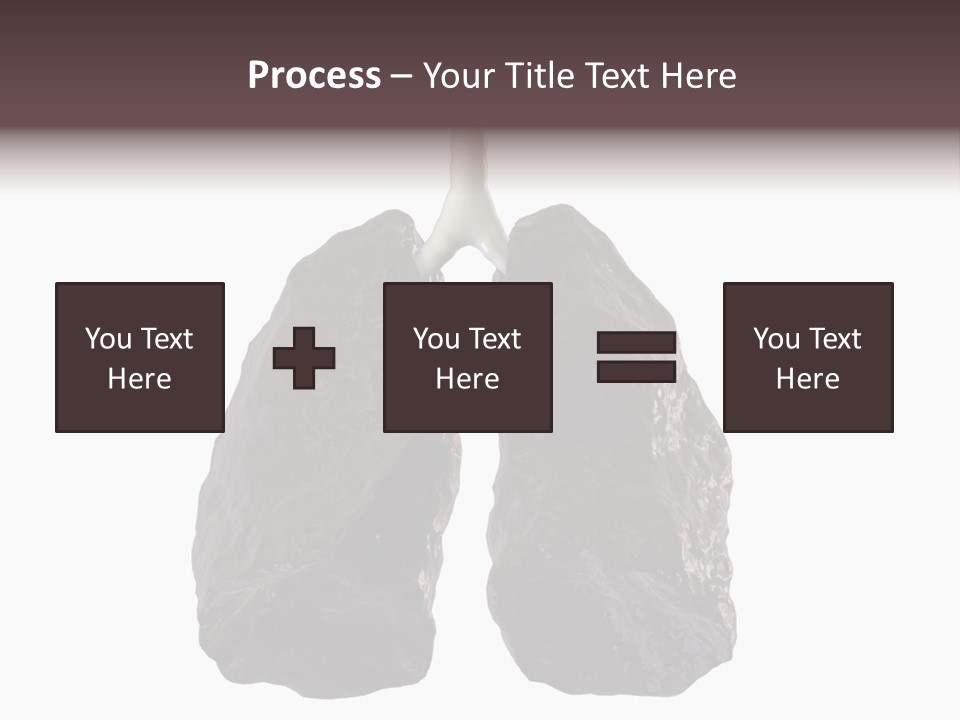 Process – Your Title Text Here

You Text Here

You Text Here

You Text Here